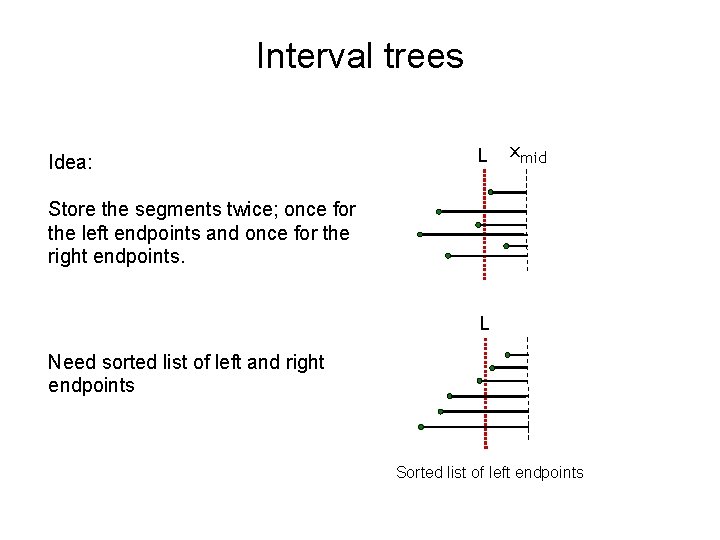 Interval trees

Idea:

Store the segments twice; once for the left endpoints and once for the right endpoints.

Need sorted list of left and right endpoints

L $x_{mid}$

L

Sorted list of left endpoints